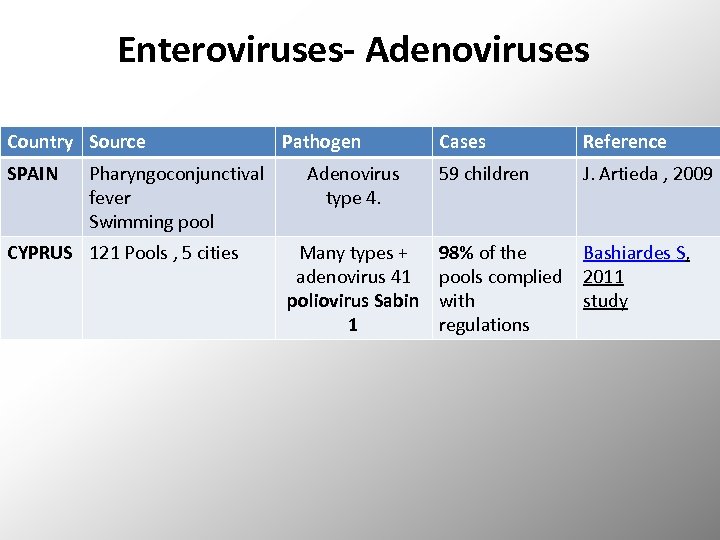 Enteroviruses- Adenoviruses

| Country | Source | Pathogen | Cases | Reference |
|---|---|---|---|---|
| SPAIN | Pharyngoconjunctival fever Swimming pool | Adenovirus type 4. | 59 children | J. Artieda , 2009 |
| CYPRUS | 121 Pools , 5 cities | Many types + adenovirus 41 poliovirus Sabin 1 | 98% of the pools complied with regulations | Bashiardes S, 2011 study |